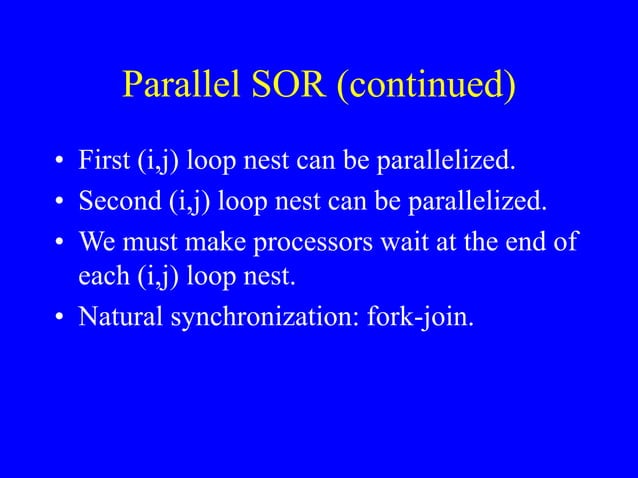 Parallel SOR (continued)

• First (i,j) loop nest can be parallelized.

• Second (i,j) loop nest can be parallelized.

• We must make processors wait at the end of each (i,j) loop nest.

• Natural synchronization: fork-join.